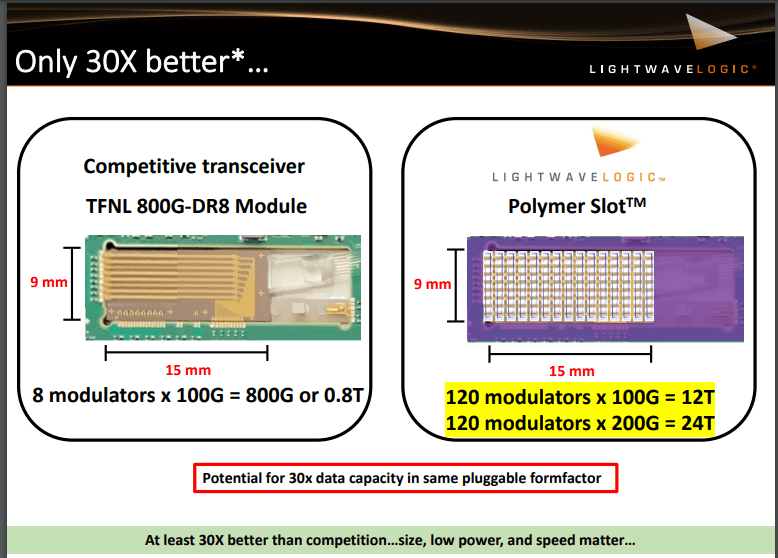 Only 30X better*...

LIGHTWAVELOGIC®

Competitive transceiver

TFNL 800G-DR8 Module

9 mm

15 mm

8 modulators x 100G = 800G or 0.8T

LIGHTWAVELOGIC™

Polymer Slot™

9 mm

15 mm

120 modulators x 100G = 12T
120 modulators x 200G = 24T

Potential for 30x data capacity in same pluggable formfactor

At least 30X better than competition...size, low power, and speed matter...